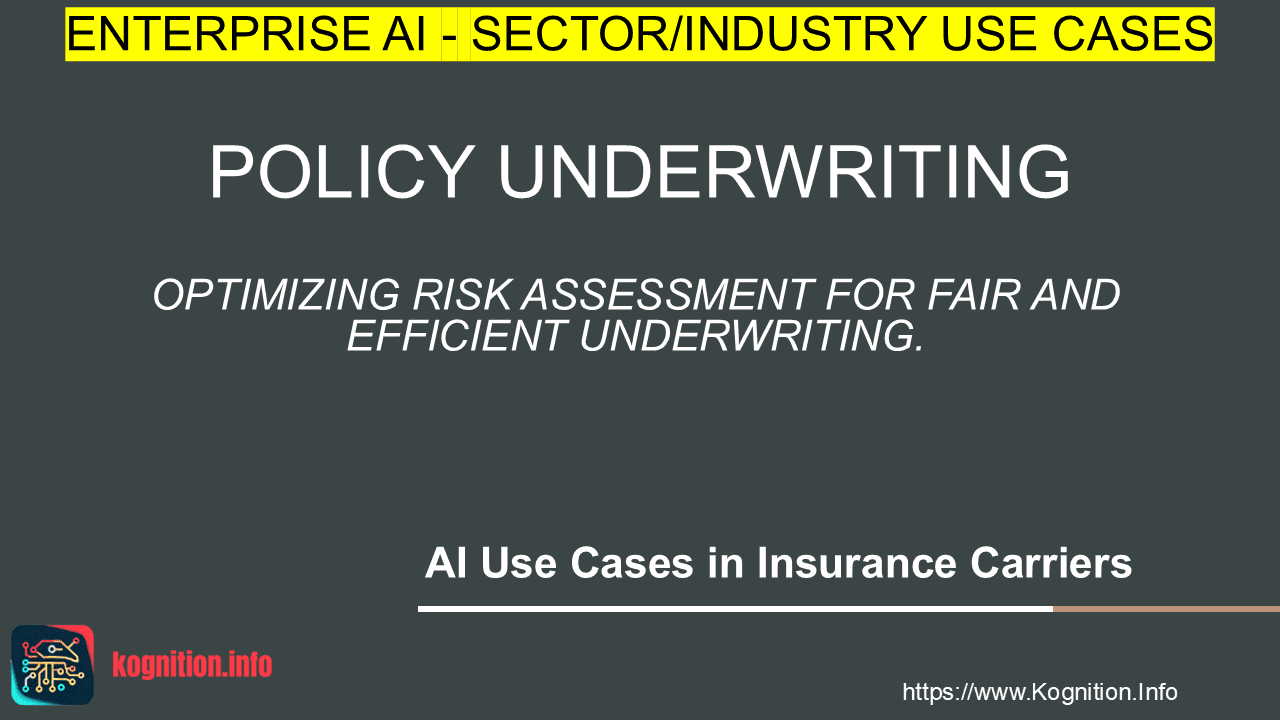 ENTERPRISE AI - SECTOR/INDUSTRY USE CASES

POLICY UNDERWRITING

OPTIMIZING RISK ASSESSMENT FOR FAIR AND EFFICIENT UNDERWRITING.

AI Use Cases in Insurance Carriers

kognition.info

https://www.Kognition.Info